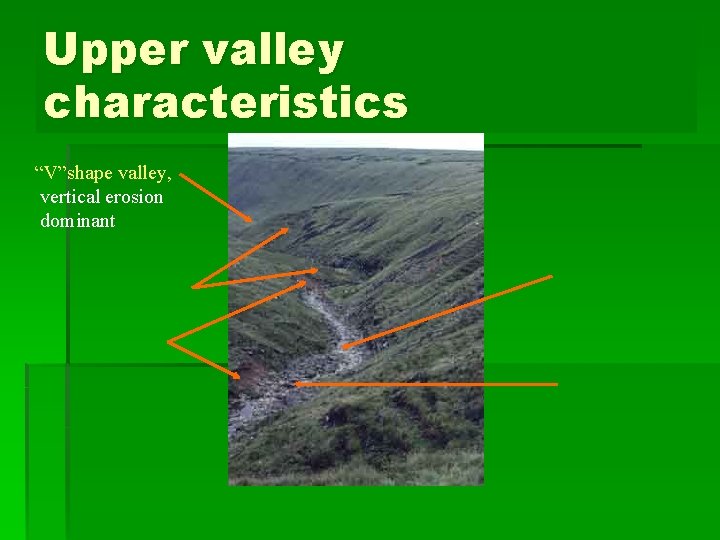 Upper valley characteristics

“V”shape valley, vertical erosion dominant